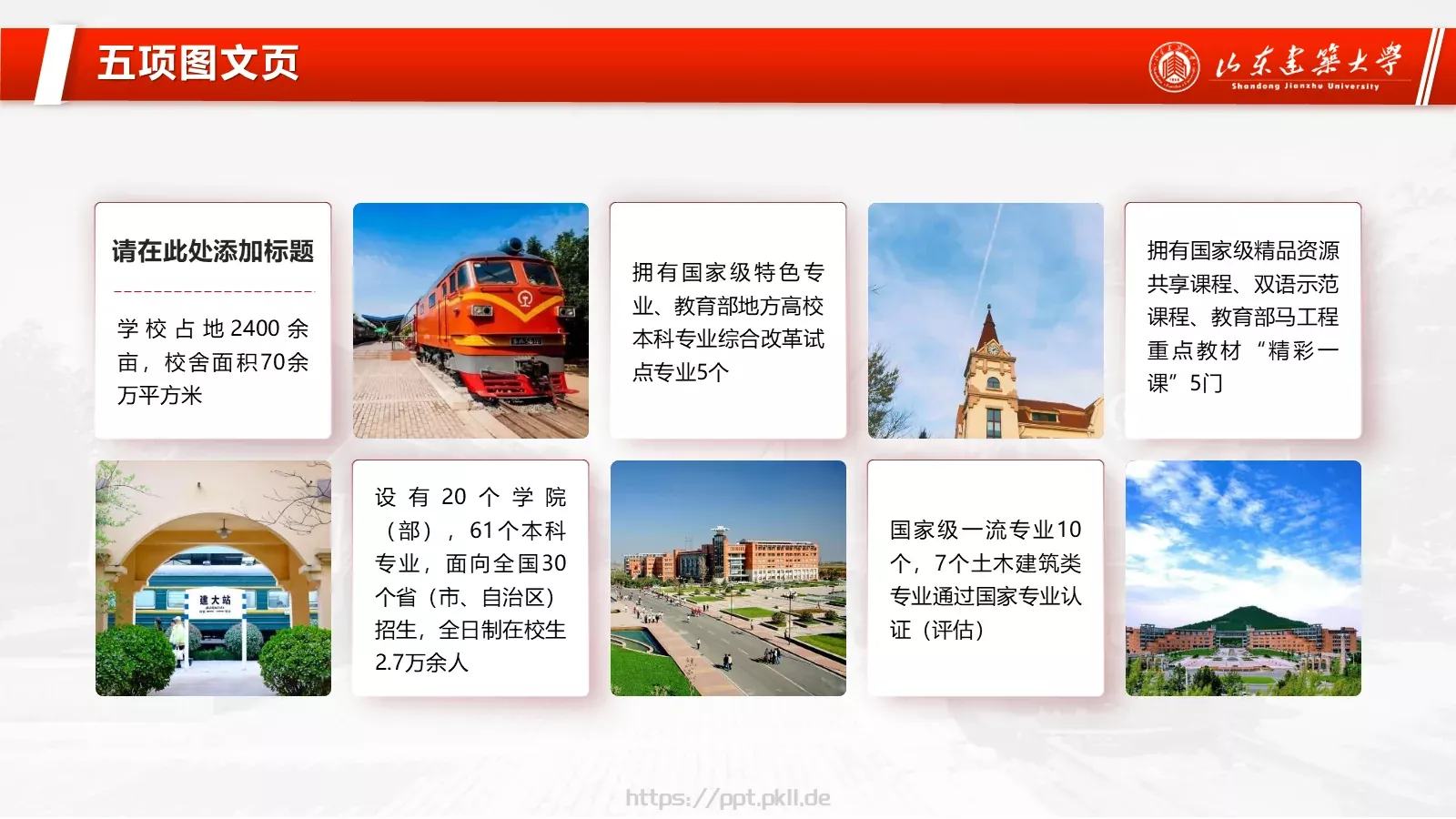 五项图文页

山东建筑大学
Shandong Jianzhu University

请在此处添加标题

学校占地2400余亩，校舍面积70余万平方米

拥有国家级特色专业、教育部地方高校本科专业综合改革试点专业5个

拥有国家级精品资源共享课程、双语示范课程、教育部马工程重点教材“精彩一课”5门

建大站

设有20个学院（部），61个本科专业，面向全国30个省（市、自治区）招生，全日制在校生2.7万余人

国家级一流专业10个，7个土木建筑类专业通过国家专业认证（评估）

https://ppt.pkll.de